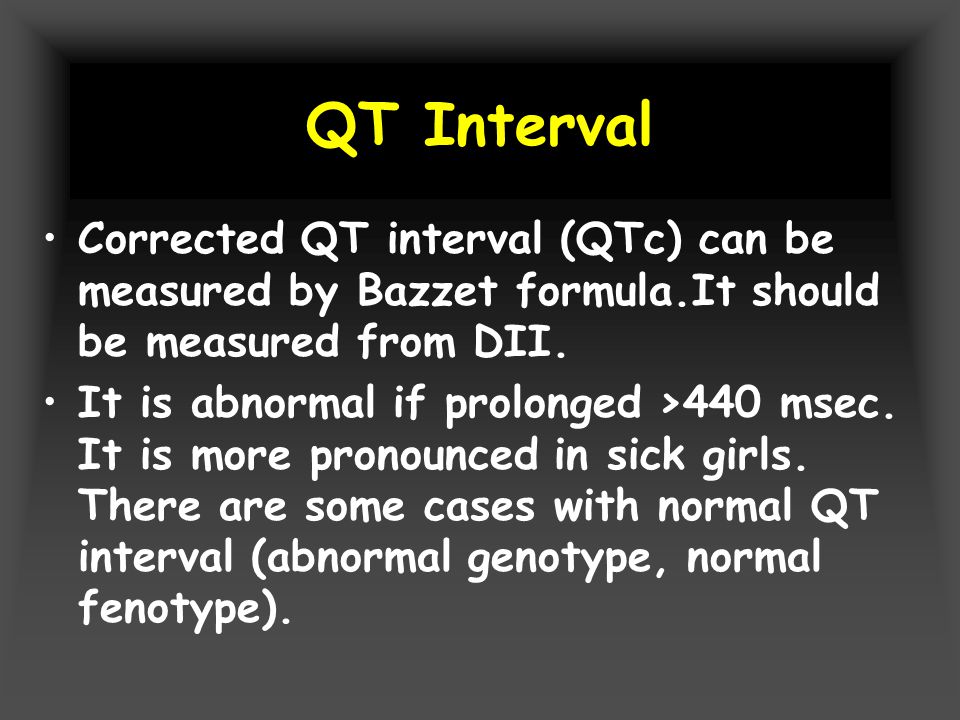 QT Interval

• Corrected QT interval (QTc) can be measured by Bazzet formula.It should be measured from DII.

• It is abnormal if prolonged >440 msec. It is more pronounced in sick girls. There are some cases with normal QT interval (abnormal genotype, normal fenotype).